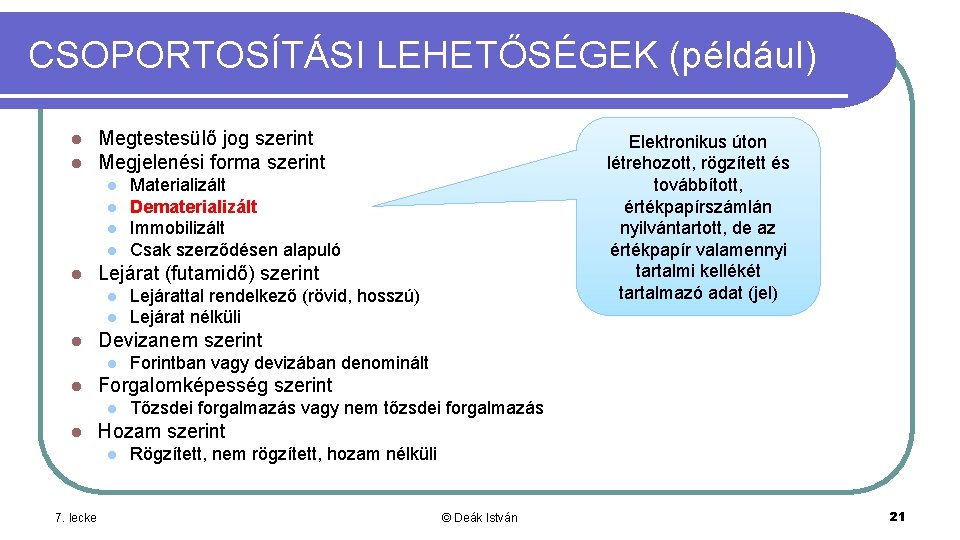 CSOPORTOSÍTÁSI LEHETŐSÉGEK (például)

- Megtestesülő jog szerint
- Megjelenési forma szerint
  - Materializált
  - Dematerializált
  - Immobilizált
  - Csak szerződésen alapuló
- Lejárat (futamidő) szerint
  - Lejárattal rendelkező (rövid, hosszú)
  - Lejárat nélküli
- Devizanem szerint
  - Forintban vagy devizában denominált
- Forgalomképesség szerint
  - Tőzsdei forgalmazás vagy nem tőzsdei forgalmazás
- Hozam szerint
  - Rögzített, nem rögzített, hozam nélküli

Elektronikus úton létrehozott, rögzített és továbbított, értékpapírszámlán nyilvántartott, de az értékpapír valamennyi tartalmi kellékét tartalmazó adat (jel)

7. lecke

© Deák István

21